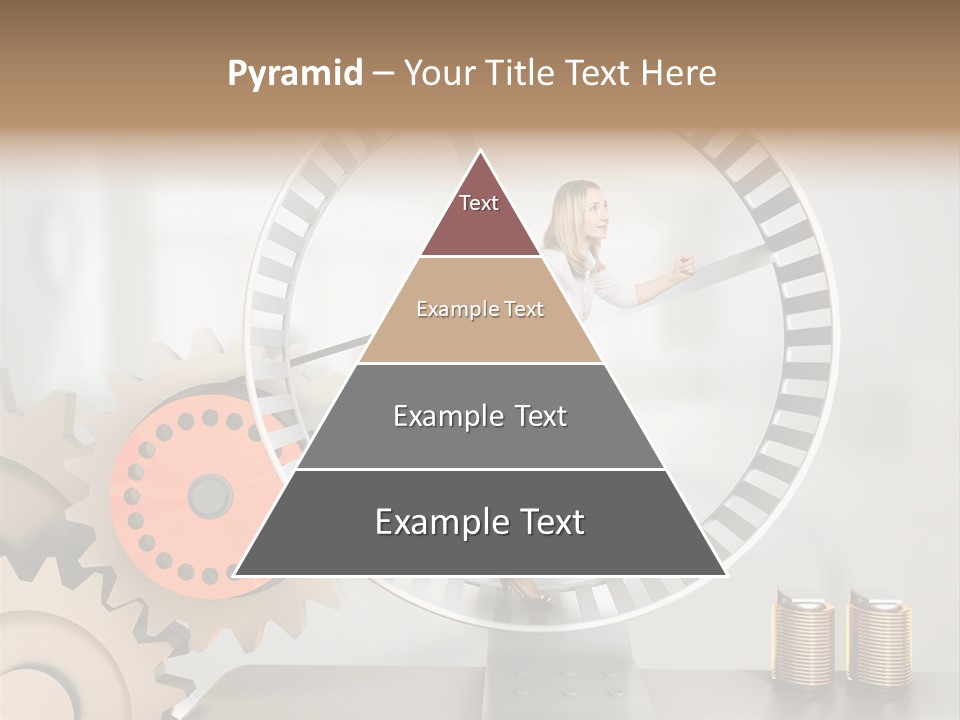 Pyramid – Your Title Text Here

Text

Example Text

Example Text

Example Text